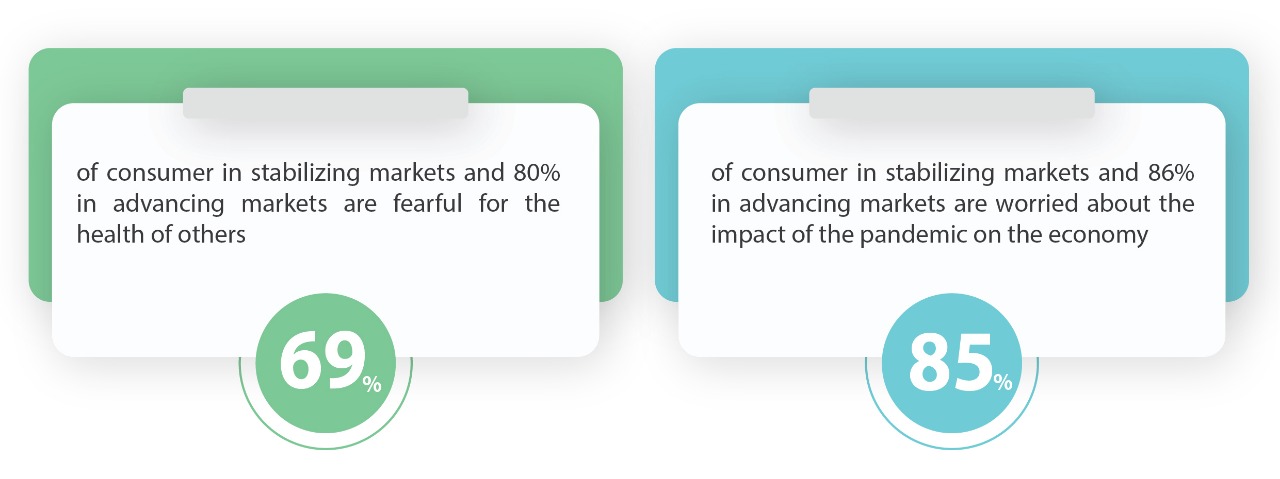 of consumer in stabilizing markets and 80% in advancing markets are fearful for the health of others

69%

of consumer in stabilizing markets and 86% in advancing markets are worried about the impact of the pandemic on the economy

85%